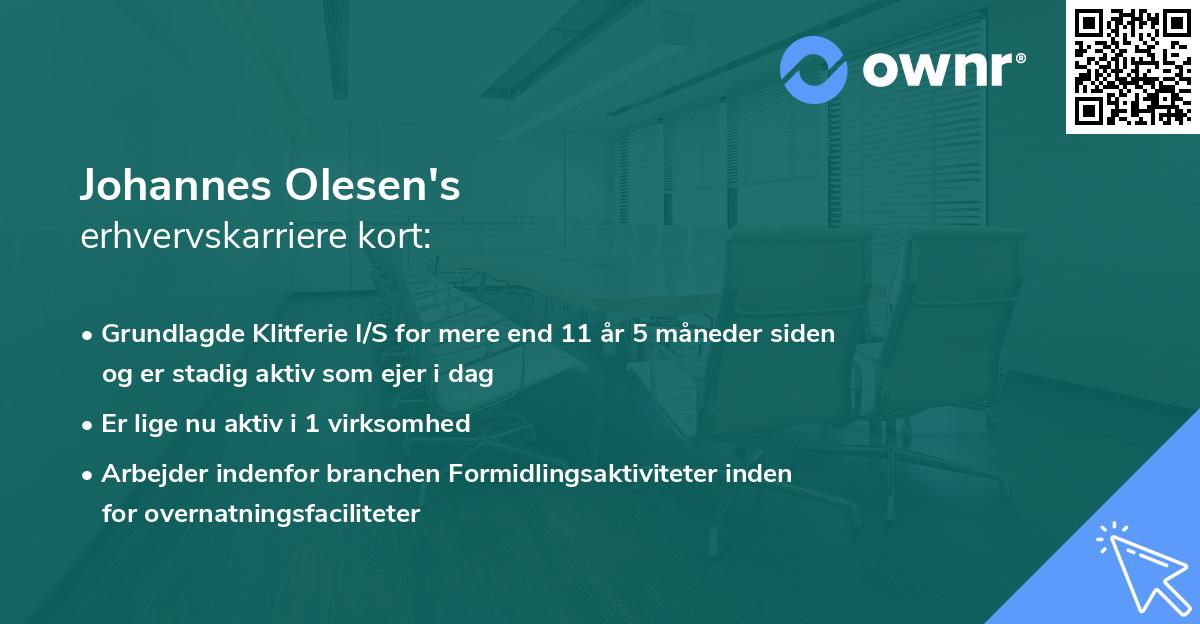 ownr®

Johannes Olesen's
erhvervskarriere kort:

• Grundlagde Klitferie I/S for mere end 11 år 5 måneder siden og er stadig aktiv som ejer i dag

• Er lige nu aktiv i 1 virksomhed

• Arbejder indenfor branchen Formidlingsaktiviteter inden for overnatningsfaciliteter